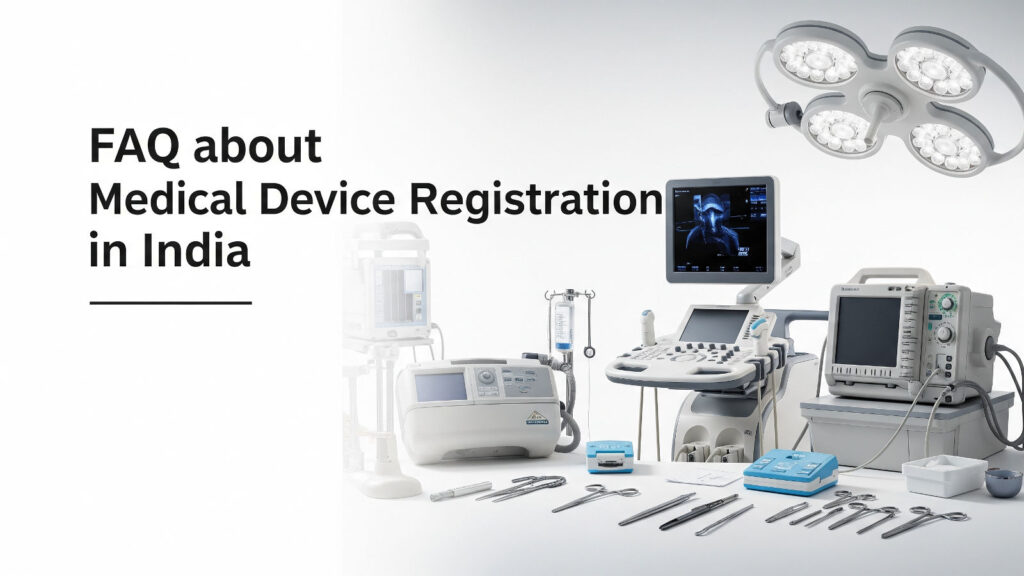 FAQ about
Medical Device Registration
in India